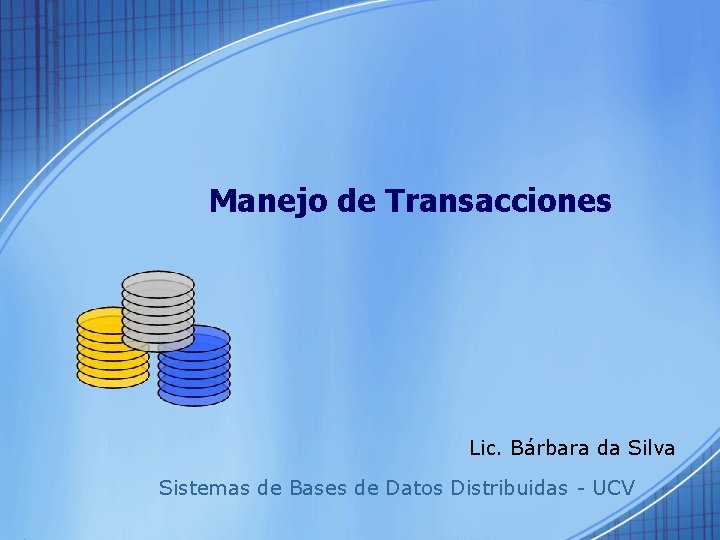 Manejo de Transacciones

Lic. Bárbara da Silva

Sistemas de Bases de Datos Distribuidas - UCV